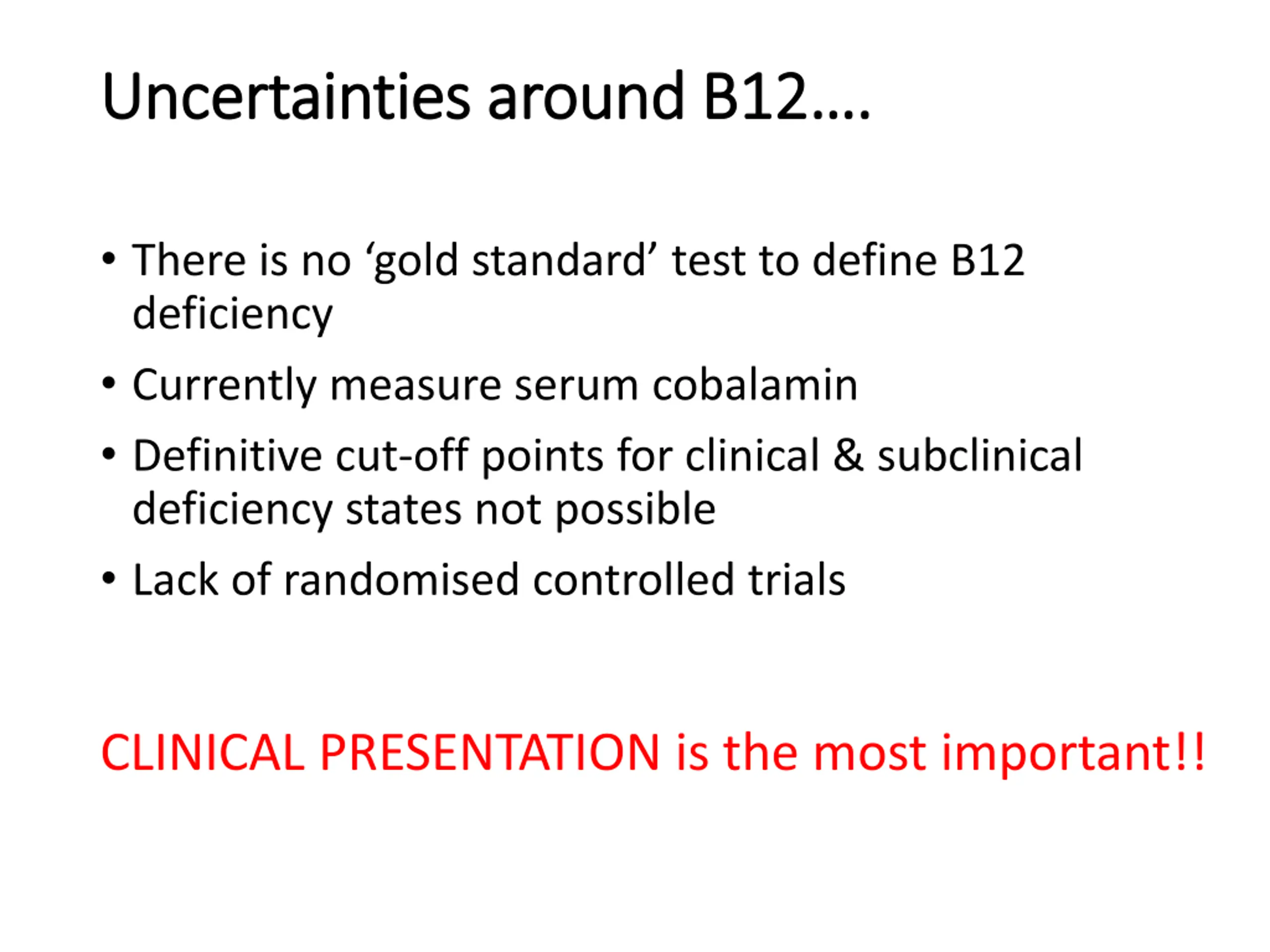 Uncertainties around B12….

• There is no ‘gold standard’ test to define B12 deficiency
• Currently measure serum cobalamin
• Definitive cut-off points for clinical & subclinical deficiency states not possible
• Lack of randomised controlled trials

CLINICAL PRESENTATION is the most important!!